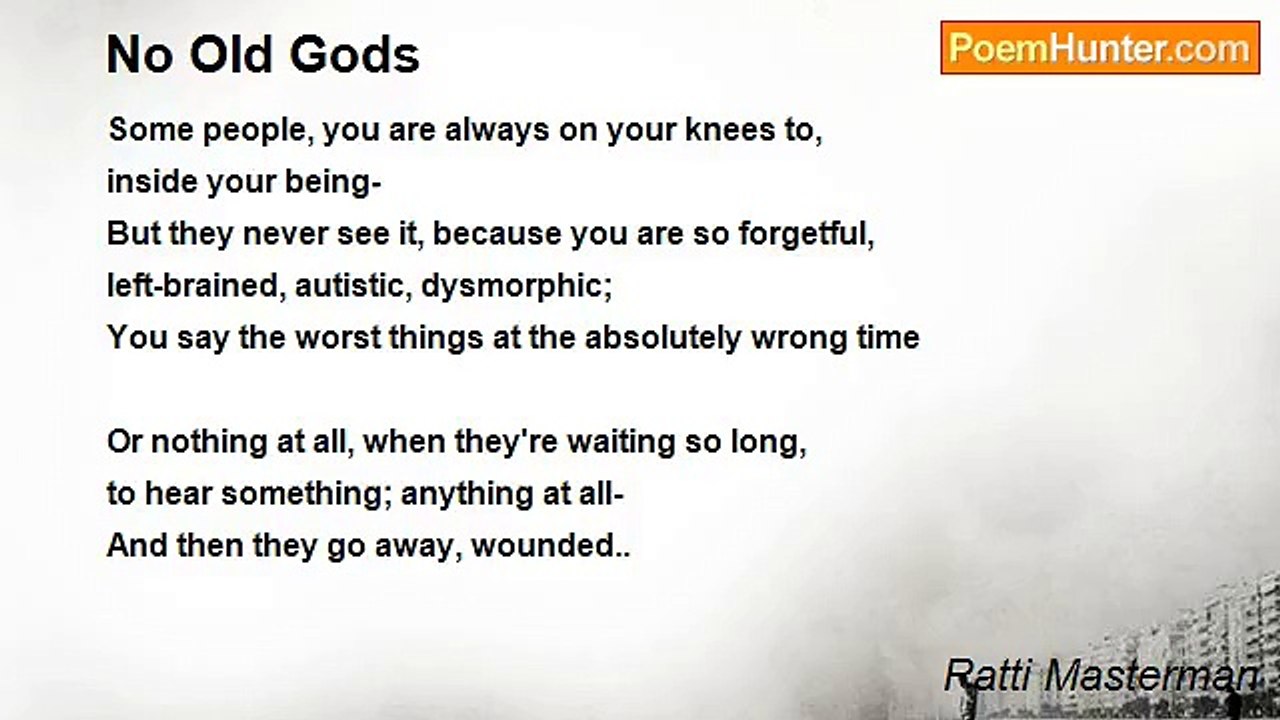 No Old Gods

PoemHunter.com

Some people, you are always on your knees to,
inside your being-
But they never see it, because you are so forgetful,
left-brained, autistic, dysmorphic;
You say the worst things at the absolutely wrong time

Or nothing at all, when they're waiting so long,
to hear something; anything at all-
And then they go away, wounded..

Ratti Masterman